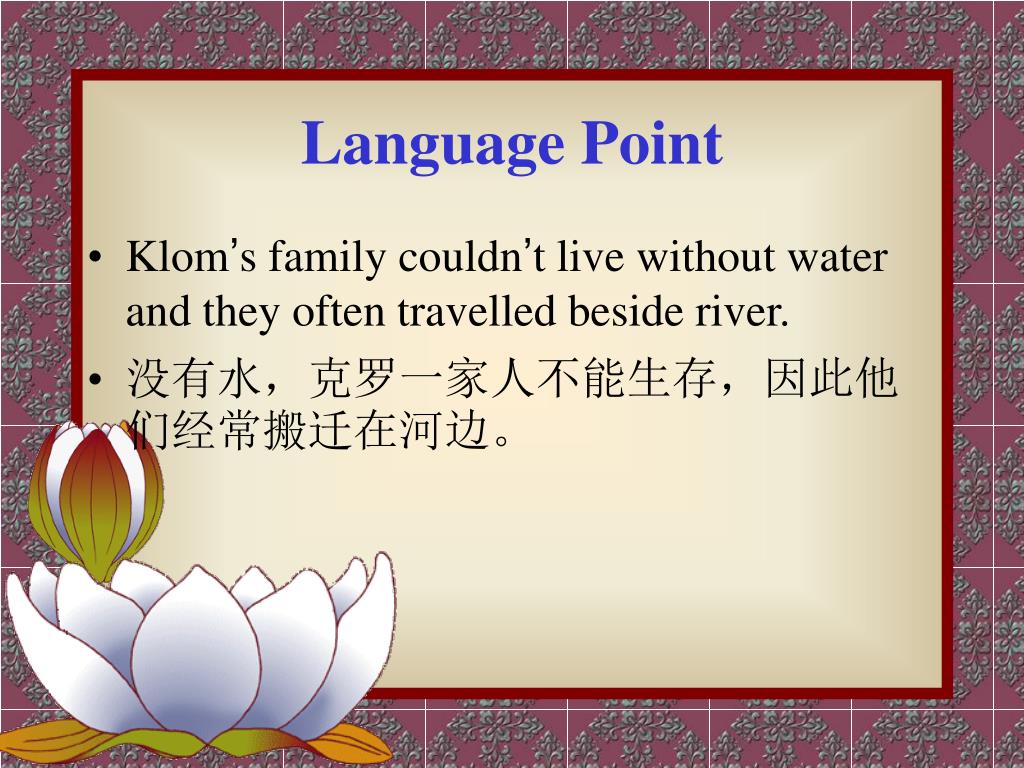 Language Point

• Klom's family couldn't live without water and they often travelled beside river.
• 没有水，克罗一家人不能生存，因此他们经常搬迁在河边。